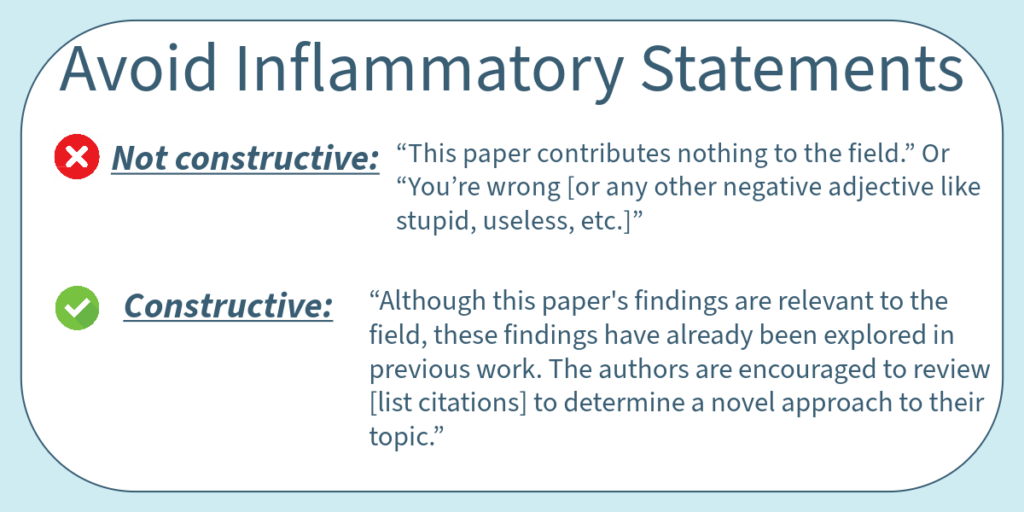 Avoid Inflammatory Statements

Not constructive: “This paper contributes nothing to the field.” Or “You’re wrong [or any other negative adjective like stupid, useless, etc.]”

Constructive: “Although this paper's findings are relevant to the field, these findings have already been explored in previous work. The authors are encouraged to review [list citations] to determine a novel approach to their topic.”